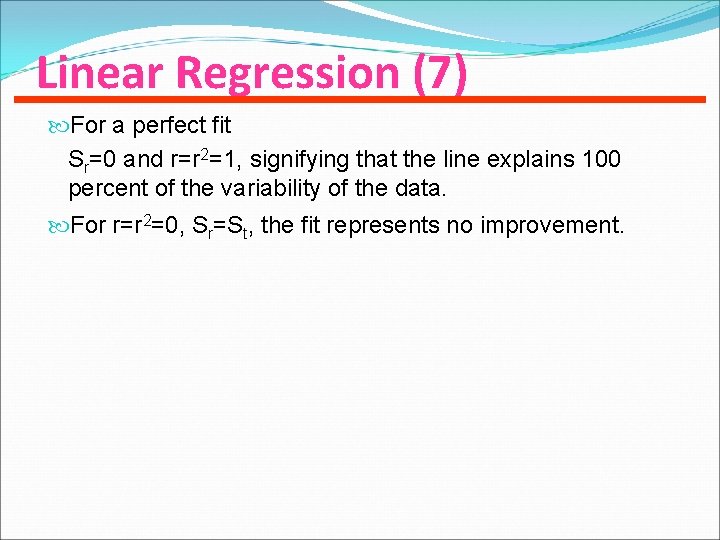 Linear Regression (7)

For a perfect fit

$S_r=0$ and $r=r^2=1$, signifying that the line explains 100 percent of the variability of the data.

For $r=r^2=0$, $S_r=S_t$, the fit represents no improvement.